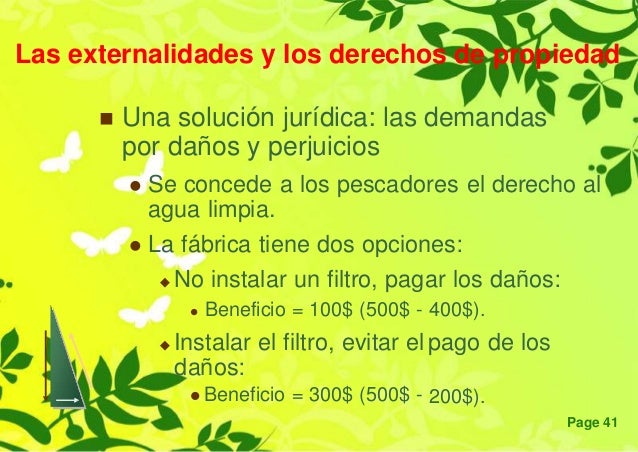 Las externalidades y los derechos de propiedad

Una solución jurídica: las demandas por daños y perjuicios

Se concede a los pescadores el derecho al agua limpia.

La fábrica tiene dos opciones:

No instalar un filtro, pagar los daños:

Beneficio = 100\$ (500\$ - 400\$).

Instalar el filtro, evitar el pago de los daños:

Beneficio = 300\$ (500\$ - 200\$).

Page 41